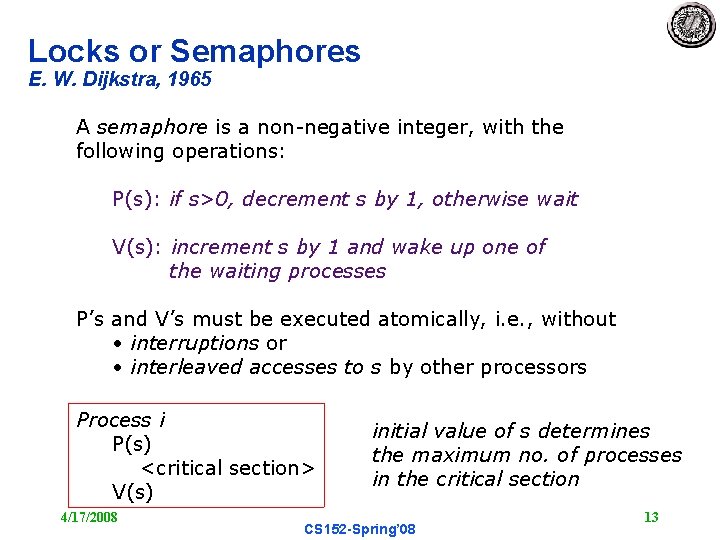 Locks or Semaphores
E. W. Dijkstra, 1965

A semaphore is a non-negative integer, with the following operations:

P(s): if s>0, decrement s by 1, otherwise wait

V(s): increment s by 1 and wake up one of the waiting processes

P's and V's must be executed atomically, i.e., without
• interruptions or
• interleaved accesses to s by other processors

Process i
P(s)
<critical section>
V(s)

initial value of s determines the maximum no. of processes in the critical section

4/17/2008
CS152-Spring'08
13